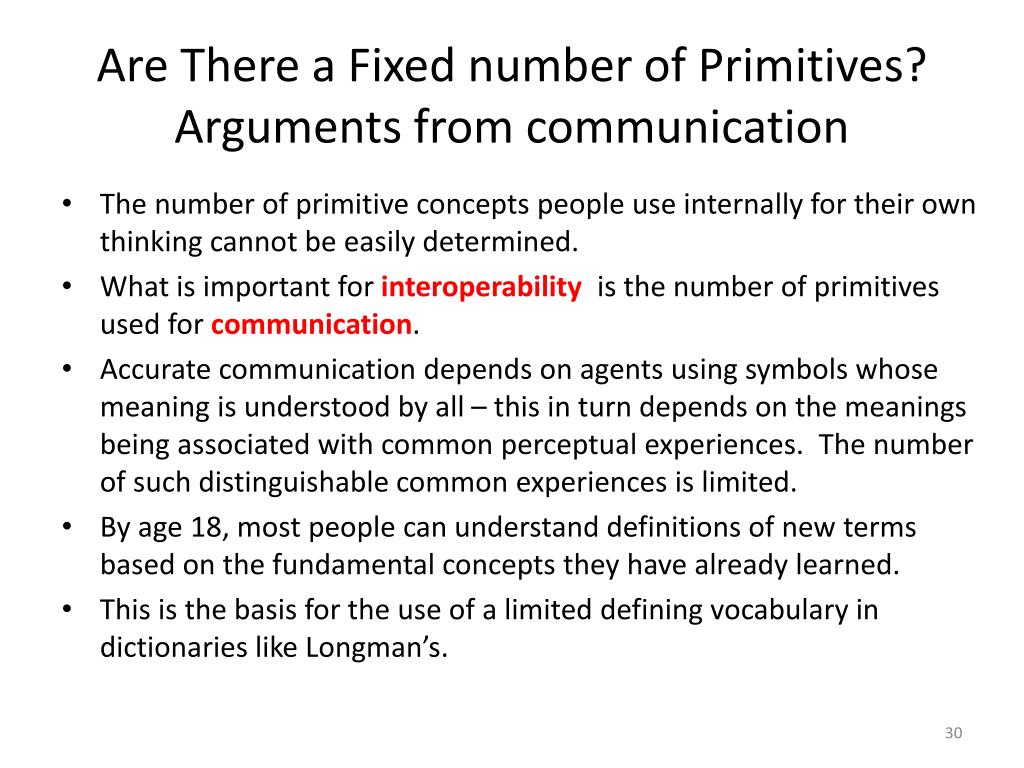 Are There a Fixed number of Primitives?
Arguments from communication

• The number of primitive concepts people use internally for their own thinking cannot be easily determined.
• What is important for interoperability is the number of primitives used for communication.
• Accurate communication depends on agents using symbols whose meaning is understood by all – this in turn depends on the meanings being associated with common perceptual experiences. The number of such distinguishable common experiences is limited.
• By age 18, most people can understand definitions of new terms based on the fundamental concepts they have already learned.
• This is the basis for the use of a limited defining vocabulary in dictionaries like Longman's.

30